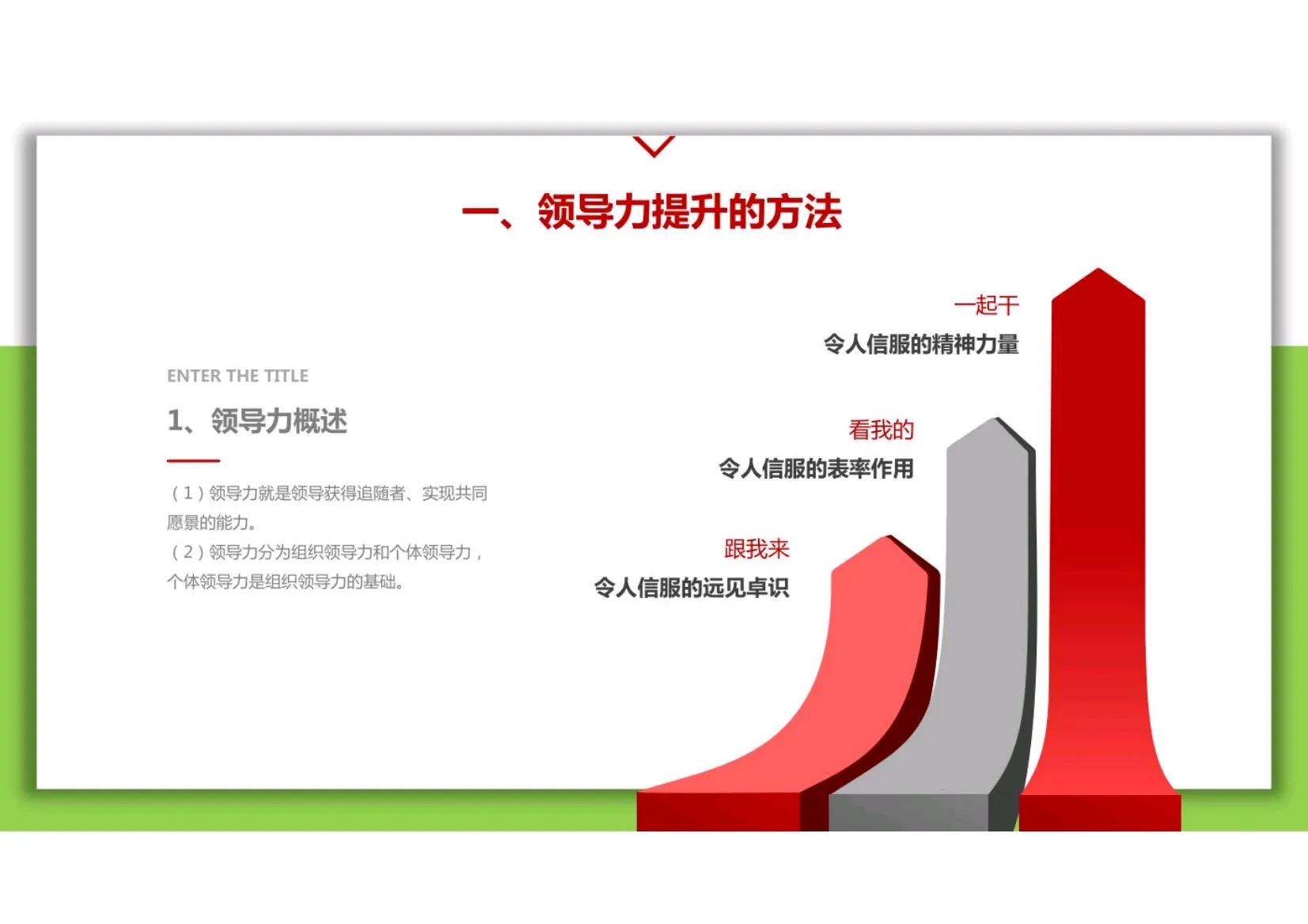 一、领导力提升的方法

ENTER THE TITLE

1、领导力概述

（1）领导力就是领导获得追随者、实现共同愿景的能力。
（2）领导力分为组织领导力和个体领导力，个体领导力是组织领导力的基础。

一起干
令人信服的精神力量

看我的
令人信服的表率作用

跟我来
令人信服的远见卓识